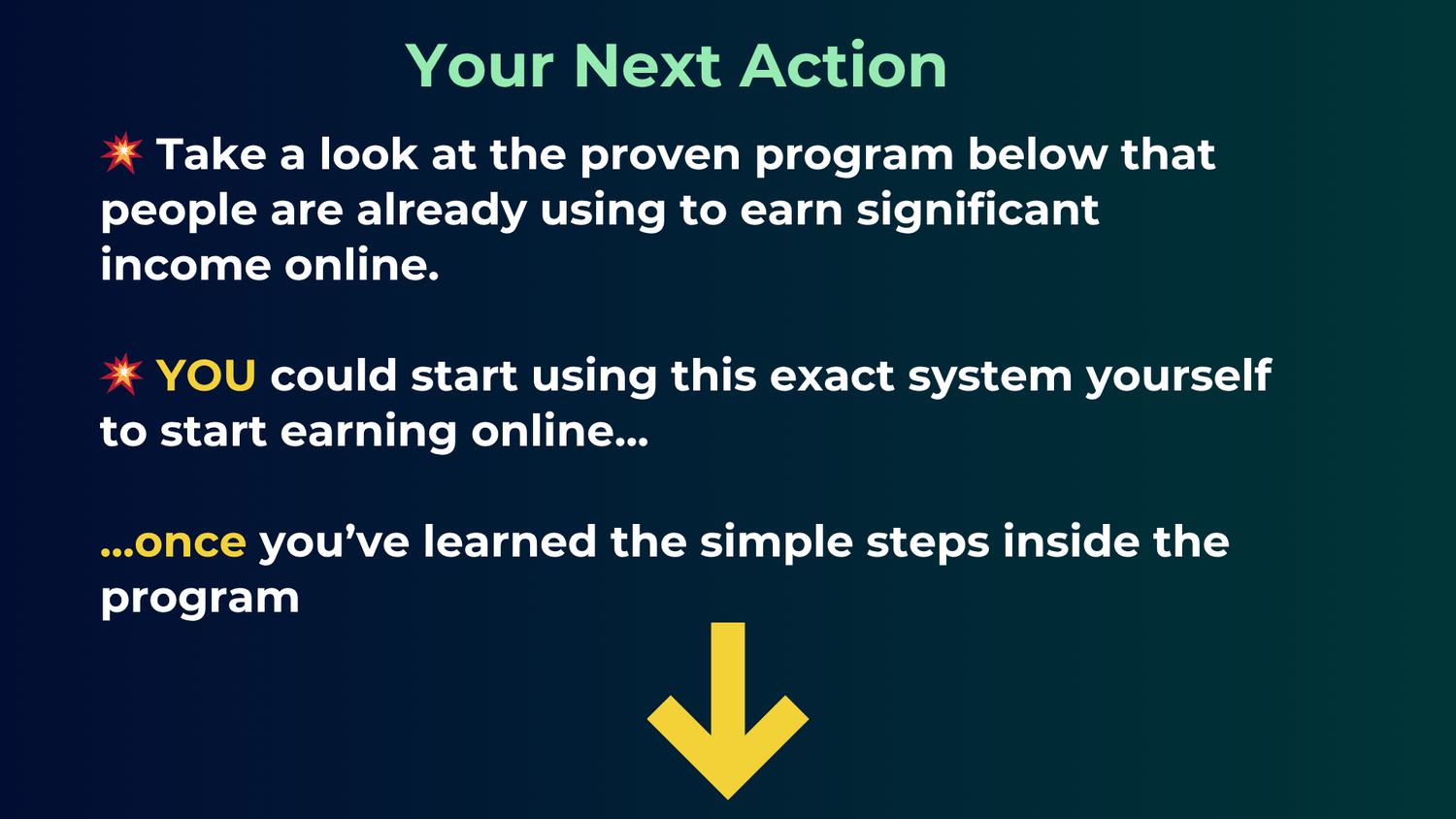 Your Next Action

💥 Take a look at the proven program below that people are already using to earn significant income online.

💥 YOU could start using this exact system yourself to start earning online...

...once you've learned the simple steps inside the program